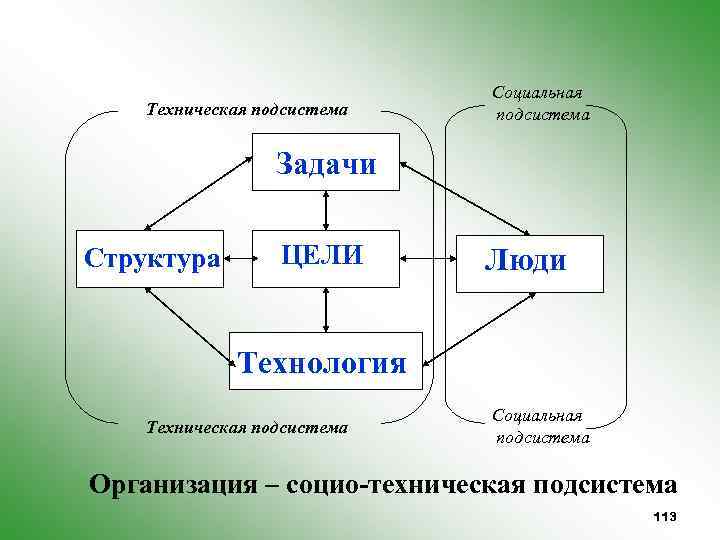 Техническая подсистема

Социальная подсистема

Задачи

Структура

ЦЕЛИ

Люди

Технология

Техническая подсистема

Социальная подсистема

Организация – социо-техническая подсистема

113